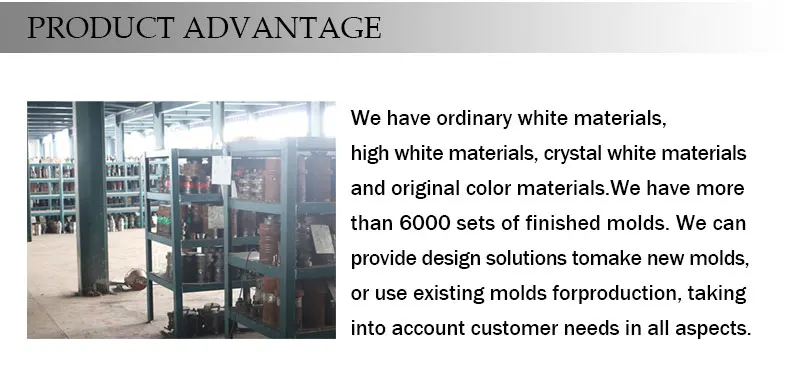 PRODUCT ADVANTAGE

We have ordinary white materials, high white materials, crystal white materials and original color materials.We have more than 6000 sets of finished molds. We can provide design solutions tomake new molds, or use existing molds forproduction, taking into account customer needs in all aspects.